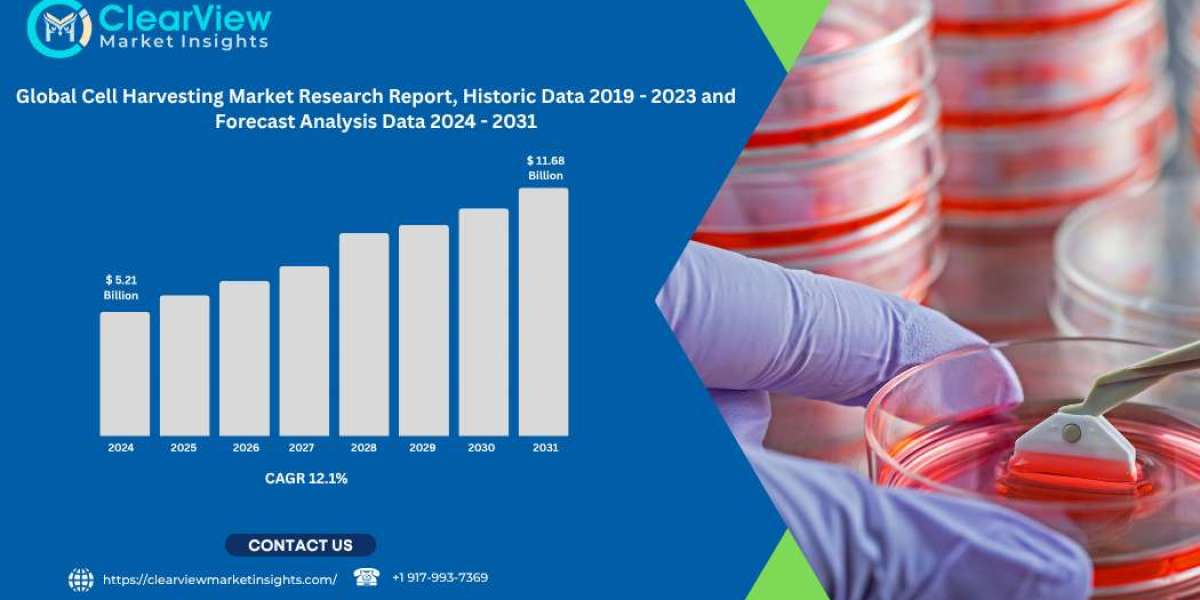 ClearView
Market Insights

Global Cell Harvesting Market Research Report, Historic Data 2019 - 2023 and Forecast Analysis Data 2024 - 2031

$ 5.21 Billion

$ 11.68 Billion

2024 2025 2026 2027 2028 2029 2030 2031

CAGR 12.1%

CONTACT US

https://clearviewmarketinsights.com/

+1 917-993-7369